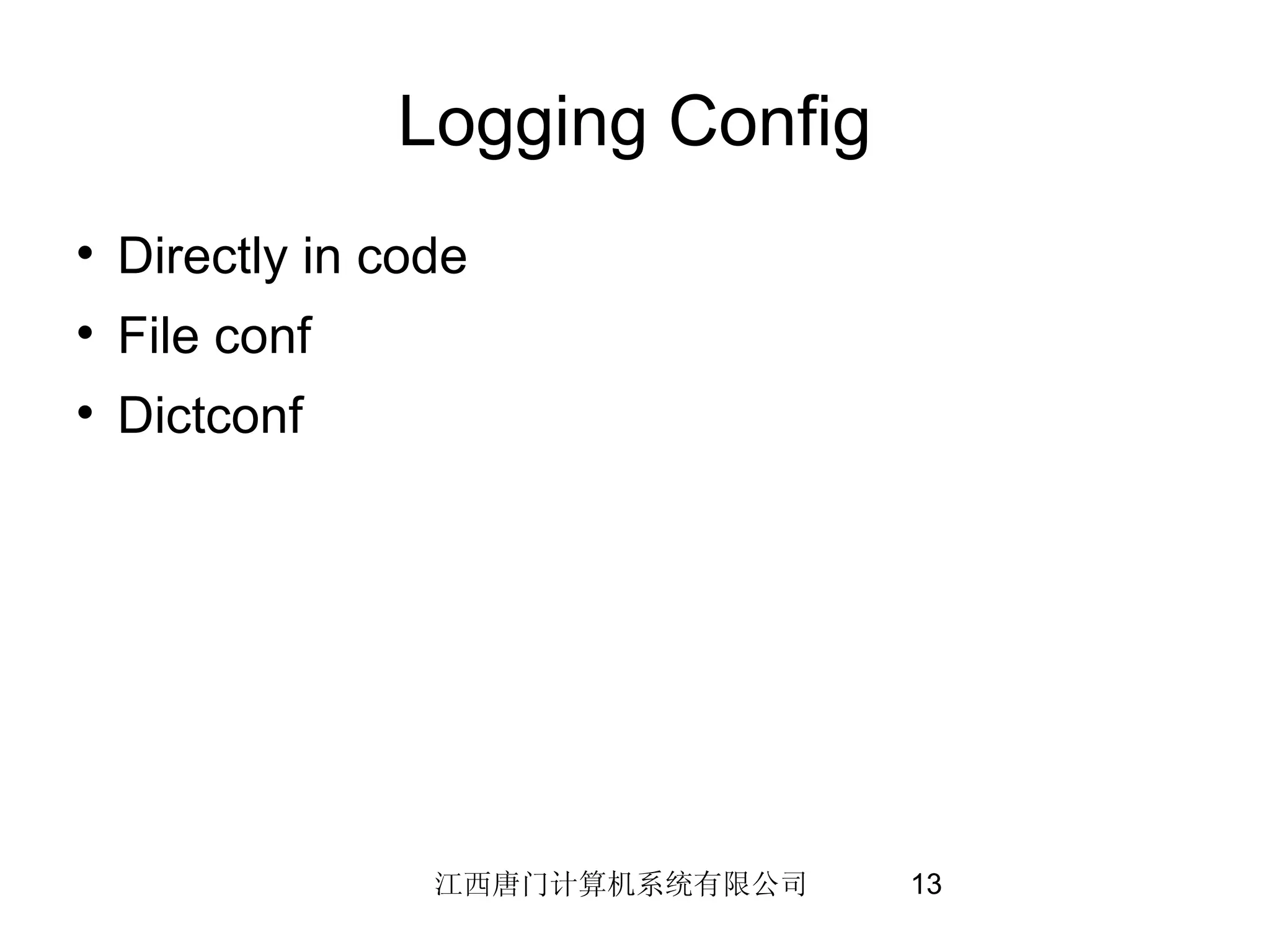 Logging Config

• Directly in code
• File conf
• Dictconf

江西唐门计算机系统有限公司 13